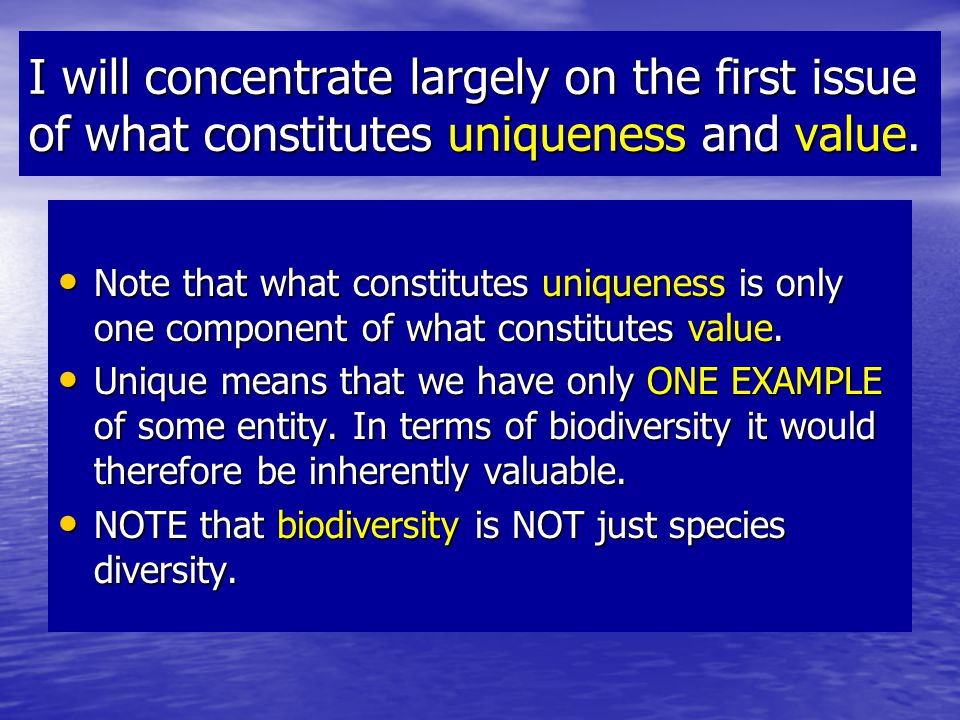 I will concentrate largely on the first issue of what constitutes uniqueness and value.

• Note that what constitutes uniqueness is only one component of what constitutes value.
• Unique means that we have only ONE EXAMPLE of some entity. In terms of biodiversity it would therefore be inherently valuable.
• NOTE that biodiversity is NOT just species diversity.